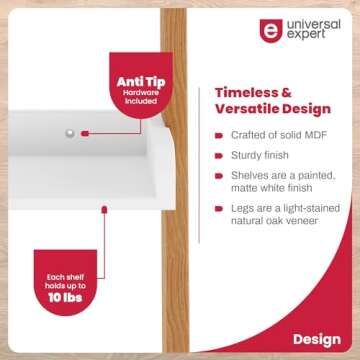 e universal expert

Anti Tip
Hardware Included

Each shelf holds up to
10 lbs

Timeless & Versatile Design

Crafted of solid MDF

Sturdy finish

Shelves are a painted, matte white finish

Legs are a light-stained natural oak veneer

Design